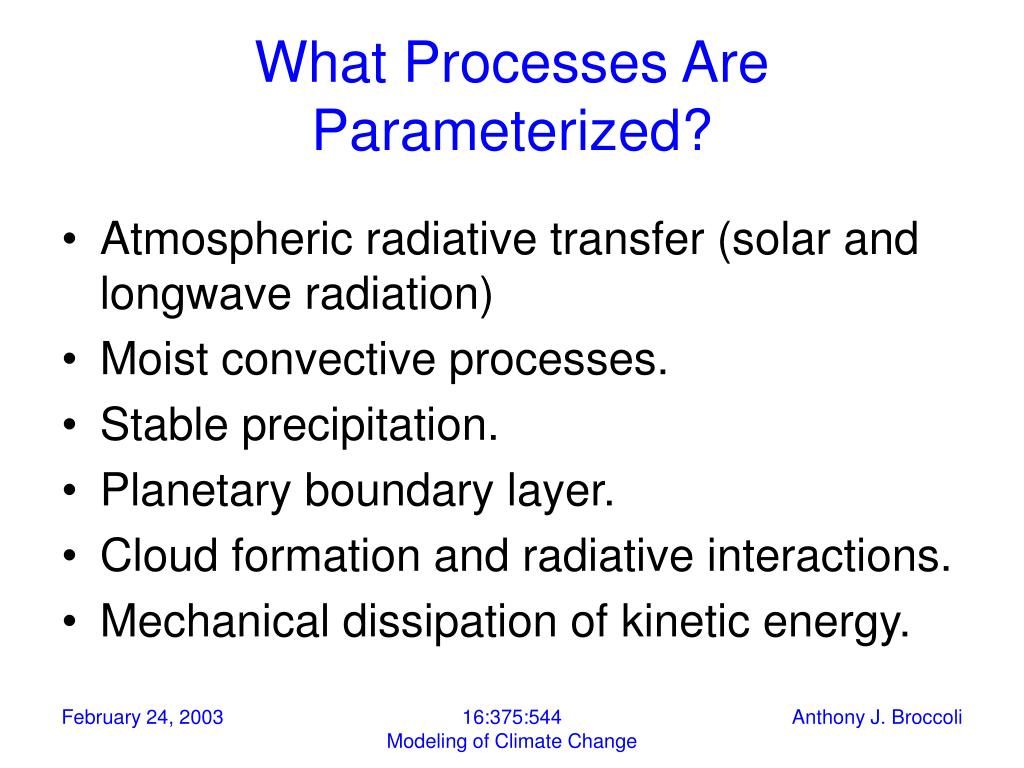 What Processes Are Parameterized?

• Atmospheric radiative transfer (solar and longwave radiation)
• Moist convective processes.
• Stable precipitation.
• Planetary boundary layer.
• Cloud formation and radiative interactions.
• Mechanical dissipation of kinetic energy.

February 24, 2003

16:375:544
Modeling of Climate Change

Anthony J. Broccoli